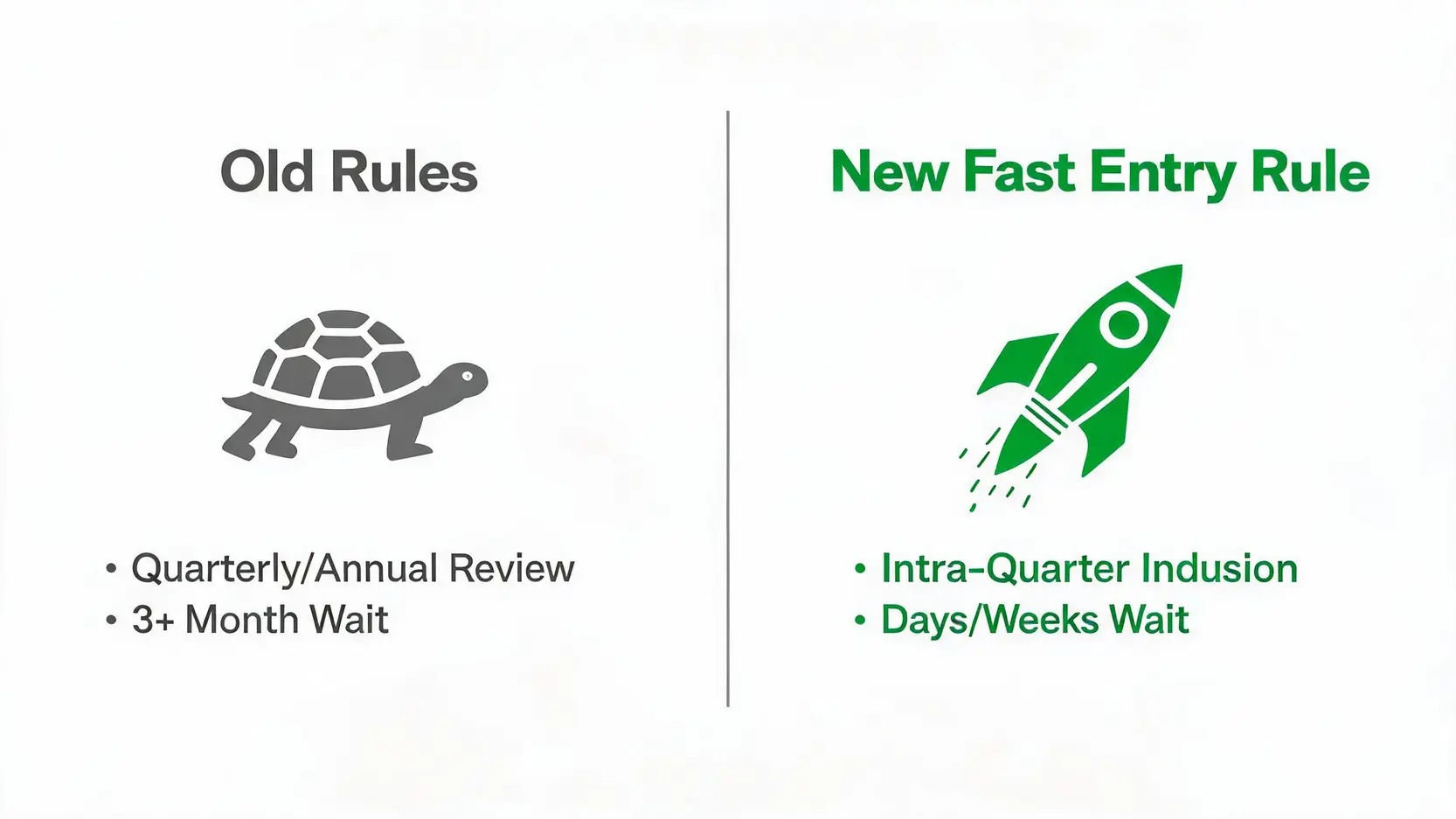 Old Rules

• Quarterly/Annual Review
• 3+ Month Wait

New Fast Entry Rule

• Intra-Quarter Indusion
• Days/Weeks Wait